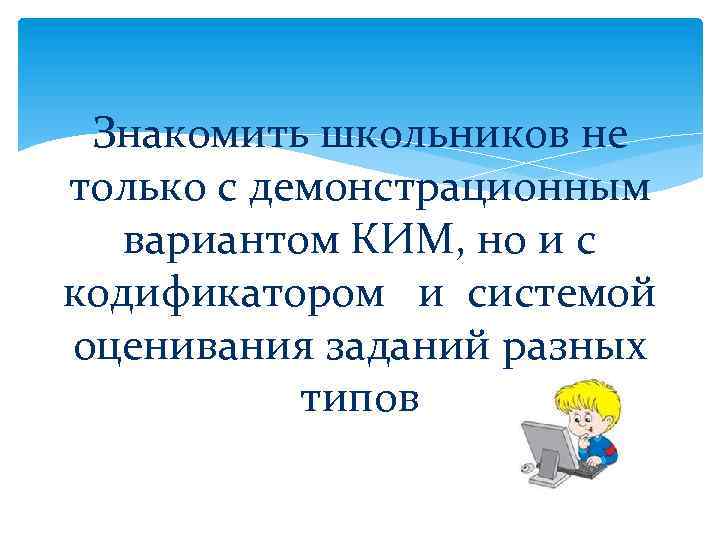 Знакомить школьников не только с демонстрационным вариантом КИМ, но и с кодификатором и системой оценивания заданий разных типов